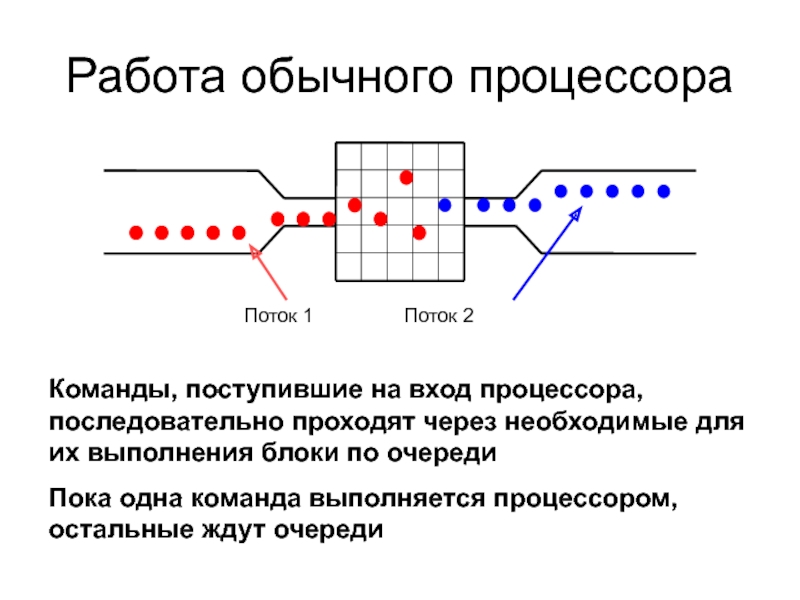 Работа обычного процессора

Поток 1

Поток 2

Команды, поступившие на вход процессора, последовательно проходят через необходимые для их выполнения блоки по очереди

Пока одна команда выполняется процессором, остальные ждут очереди